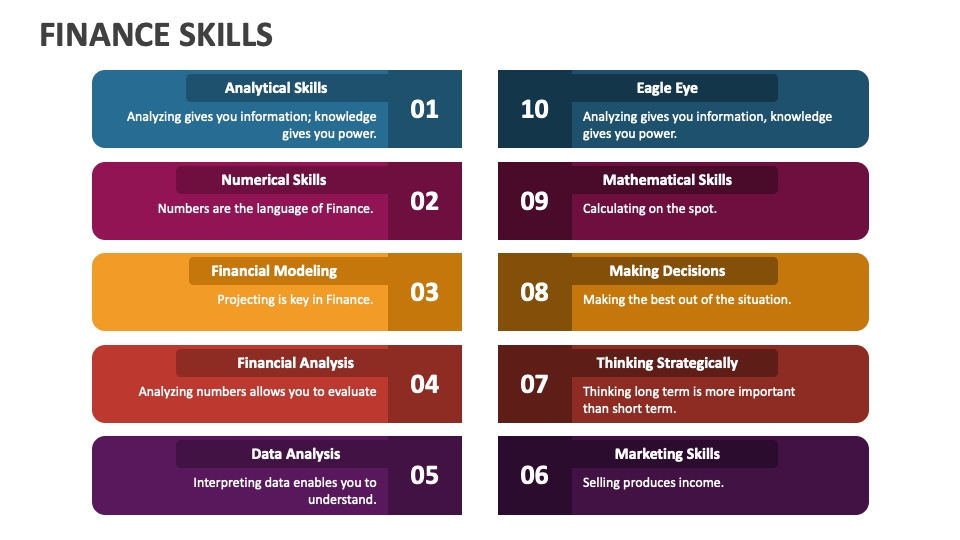 FINANCE SKILLS

Analytical Skills
Analyzing gives you information; knowledge gives you power.
01

Numerical Skills
Numbers are the language of Finance.
02

Financial Modeling
Projecting is key in Finance.
03

Financial Analysis
Analyzing numbers allows you to evaluate
04

Data Analysis
Interpreting data enables you to understand.
05

10
Eagle Eye
Analyzing gives you information, knowledge gives you power.

09
Mathematical Skills
Calculating on the spot.

08
Making Decisions
Making the best out of the situation.

07
Thinking Strategically
Thinking long term is more important than short term.

06
Marketing Skills
Selling produces income.